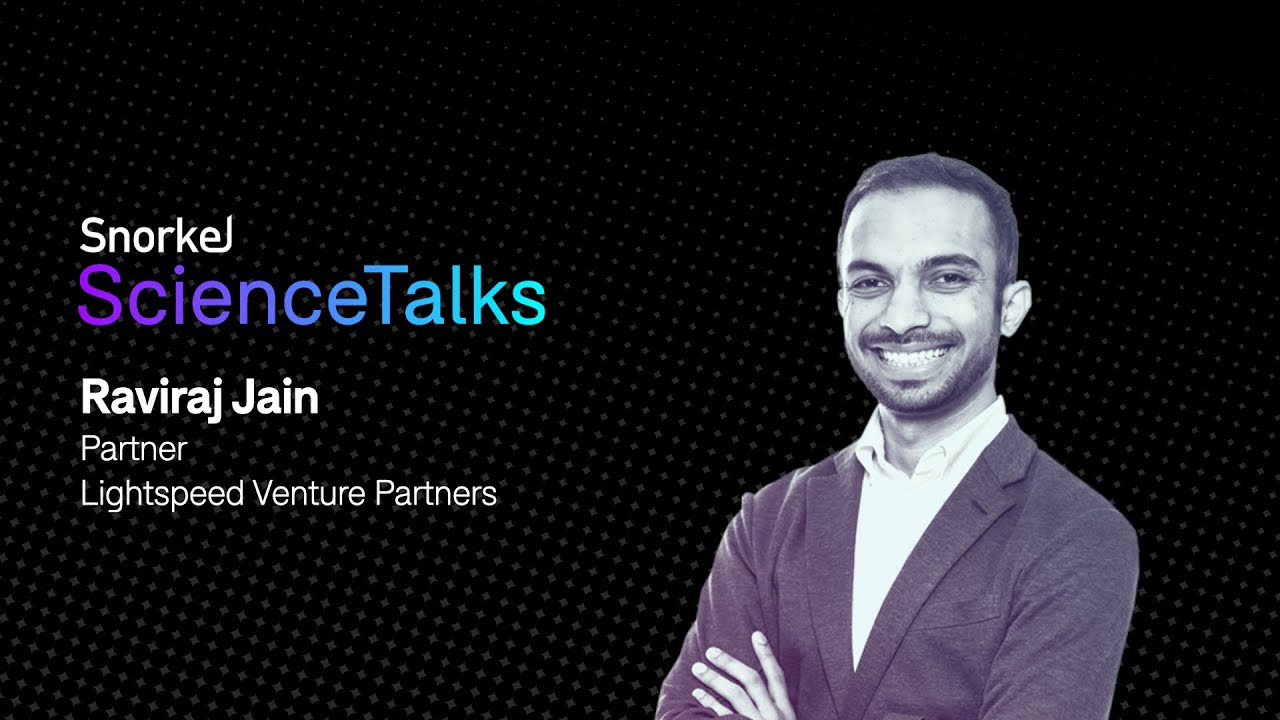 Snorkel
ScienceTalks

Raviraj Jain
Partner
Lightspeed Venture Partners